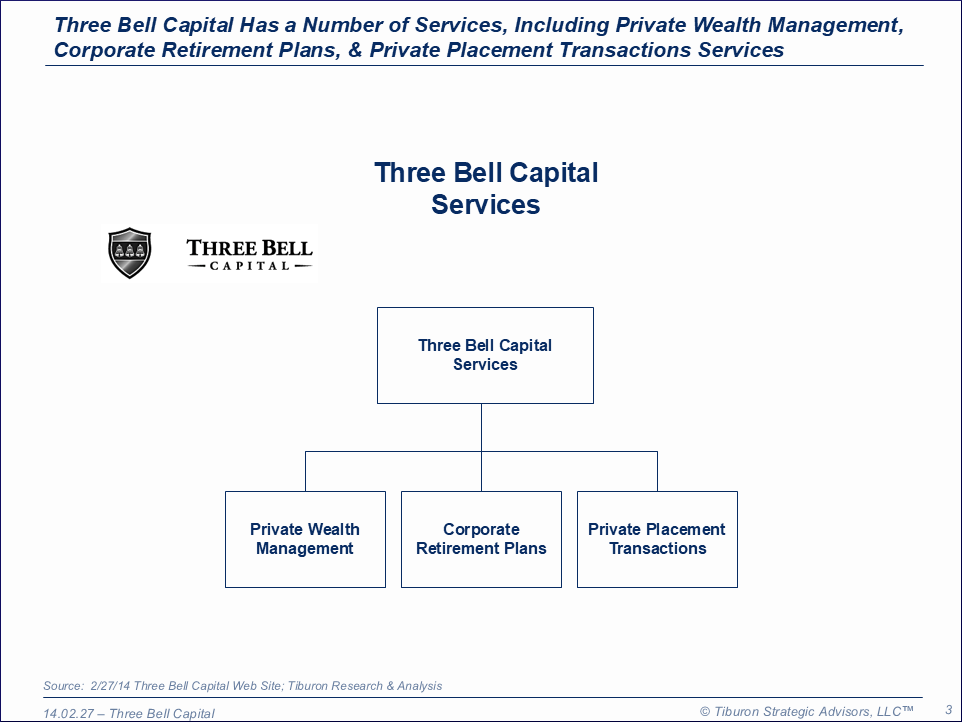 Three Bell Capital Has a Number of Services, Including Private Wealth Management, Corporate Retirement Plans, & Private Placement Transactions Services

Three Bell Capital Services

THREE BELL CAPITAL

Three Bell Capital Services

Private Wealth Management

Corporate Retirement Plans

Private Placement Transactions

Source: 2/27/14 Three Bell Capital Web Site; Tiburon Research & Analysis

14.02.27 – Three Bell Capital

© Tiburon Strategic Advisors, LLC™

3